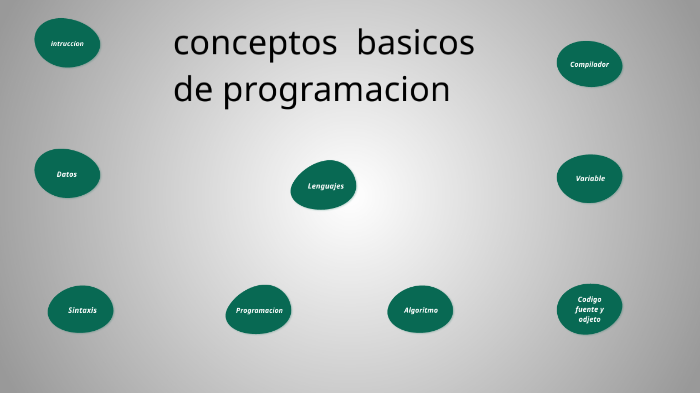 Intruccion

conceptos basicos de programacion

Compilador

Datos

Lenguajes

Variable

Sintaxis

Programacion

Algoritmo

Codigo fuente y odjeto